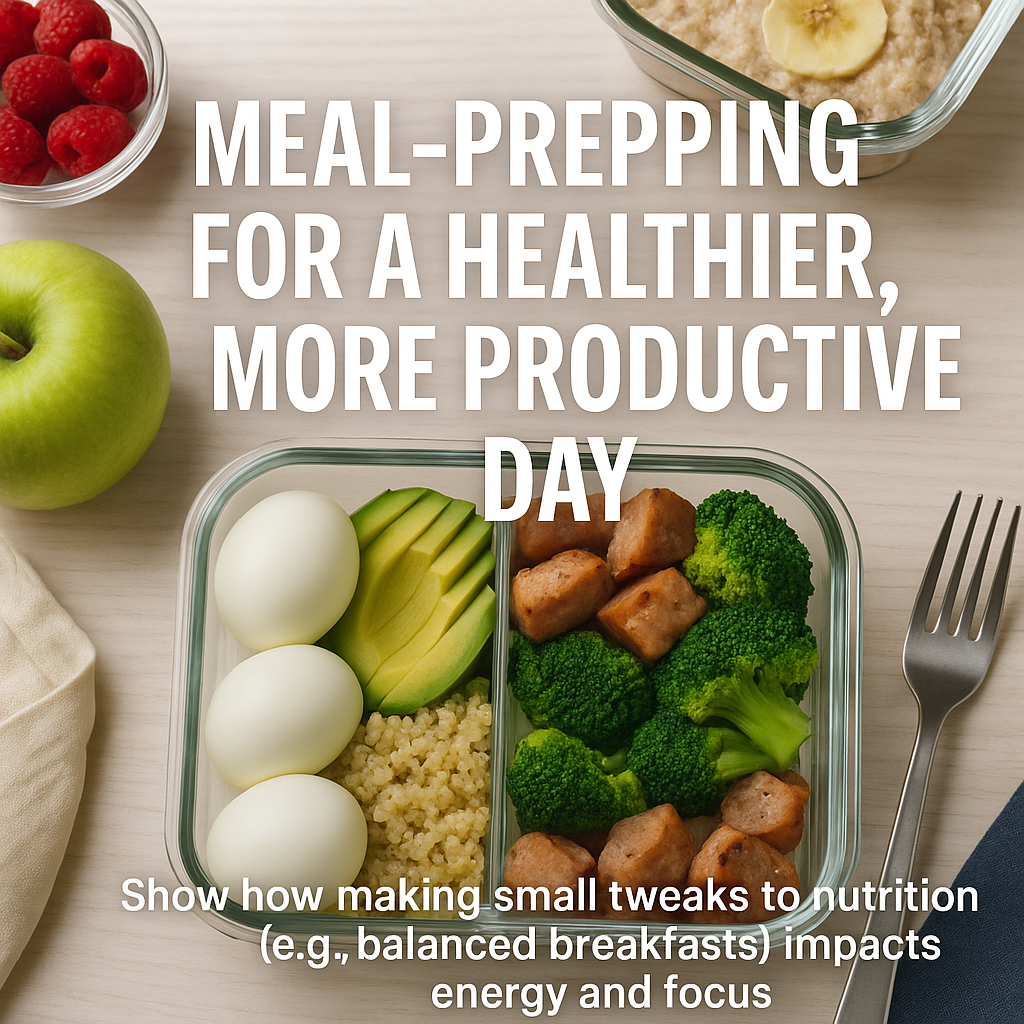 MEAL-PREPPING FOR A HEALTHIER, MORE PRODUCTIVE DAY

Show how making small tweaks to nutrition (e.g., balanced breakfasts) impacts energy and focus